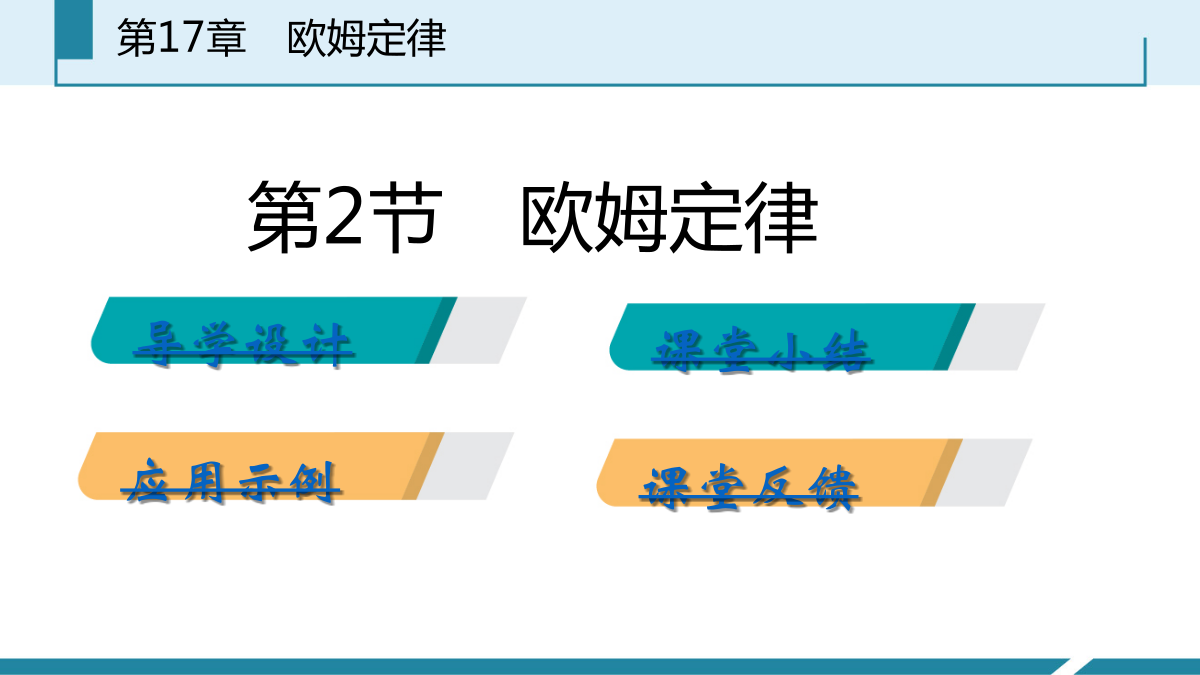 第17章　欧姆定律

第2节　欧姆定律

导学设计

课堂小结

应用示例

课堂反馈